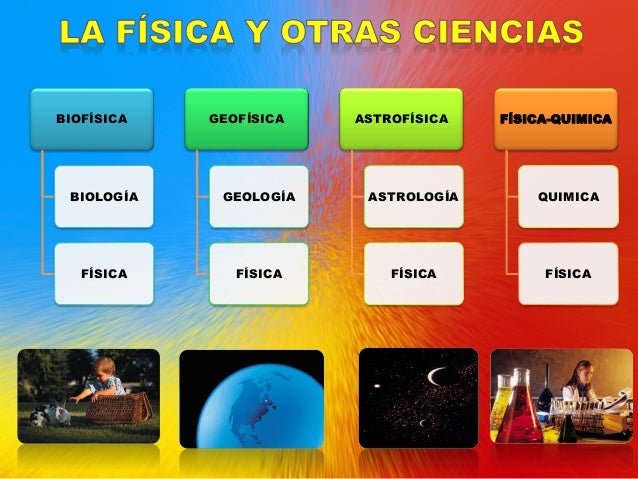 LA FÍSICA Y OTRAS CIENCIAS

BIOFÍSICA

BIOLOGÍA

FÍSICA

GEOFÍSICA

GEOLOGÍA

FÍSICA

ASTROFÍSICA

ASTROLOGÍA

FÍSICA

FÍSICA-QUIMICA

QUIMICA

FÍSICA